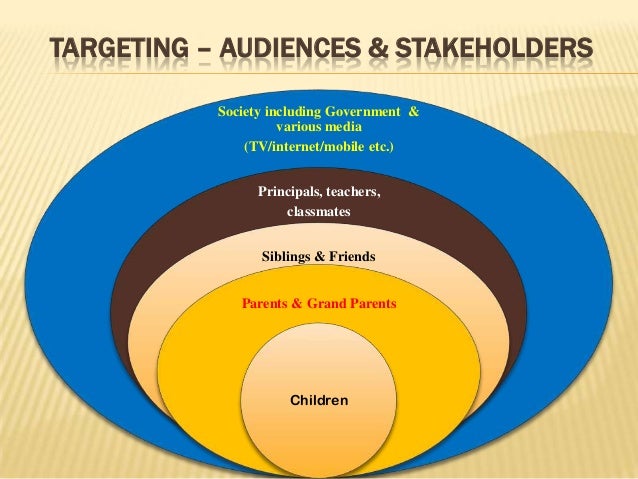 TARGETING – AUDIENCES & STAKEHOLDERS

Society including Government & various media
(TV/internet/mobile etc.)

Principals, teachers, classmates

Siblings & Friends

Parents & Grand Parents

Children